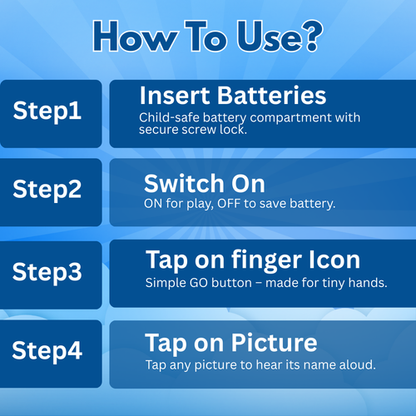 How To Use?

Step1

Insert Batteries
Child-safe battery compartment with secure screw lock.

Step2

Switch On
ON for play, OFF to save battery.

Step3

Tap on finger Icon
Simple GO button – made for tiny hands.

Step4

Tap on Picture
Tap any picture to hear its name aloud.